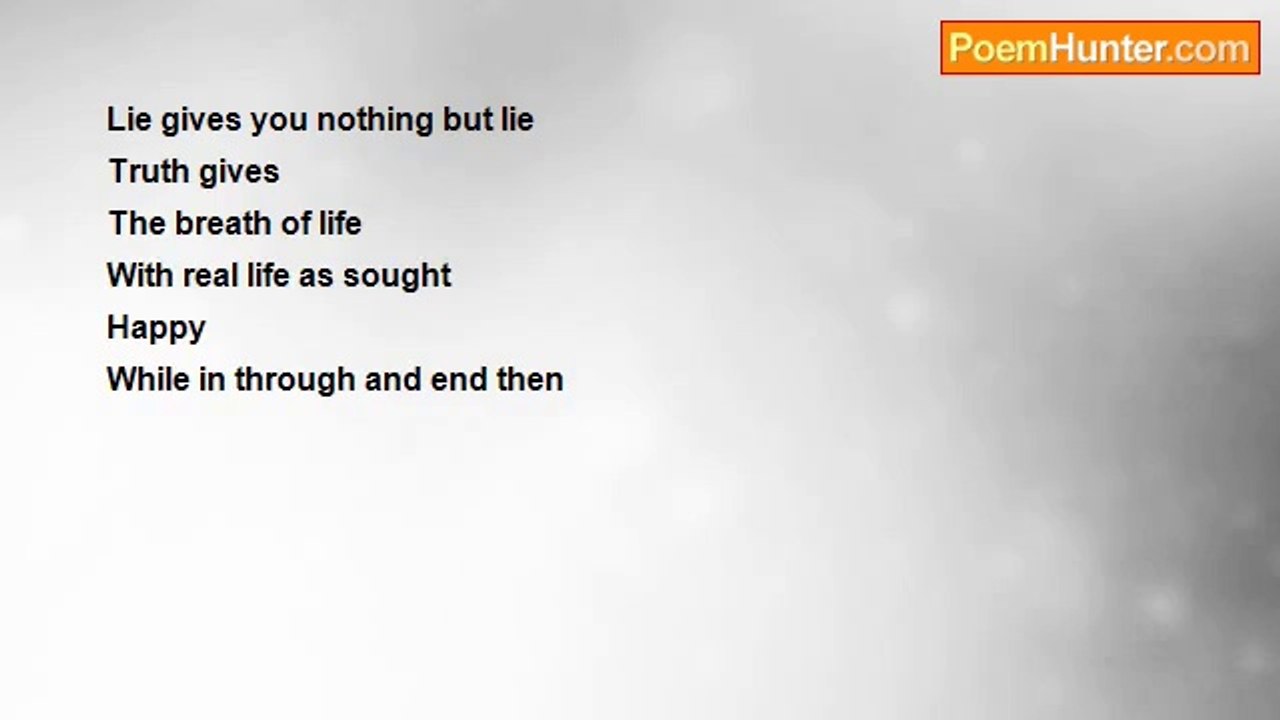 PoemHunter.com

Lie gives you nothing but lie
Truth gives
The breath of life
With real life as sought
Happy
While in through and end then